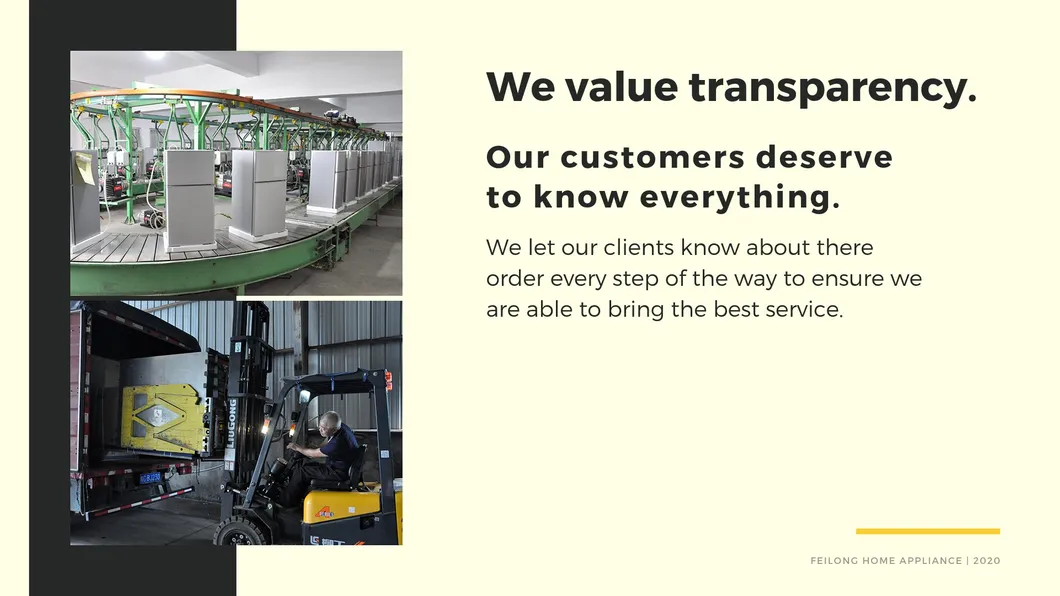 We value transparency.

Our customers deserve to know everything.

We let our clients know about there order every step of the way to ensure we are able to bring the best service.

LIUGONG

FEILONG HOME APPLIANCE | 2020